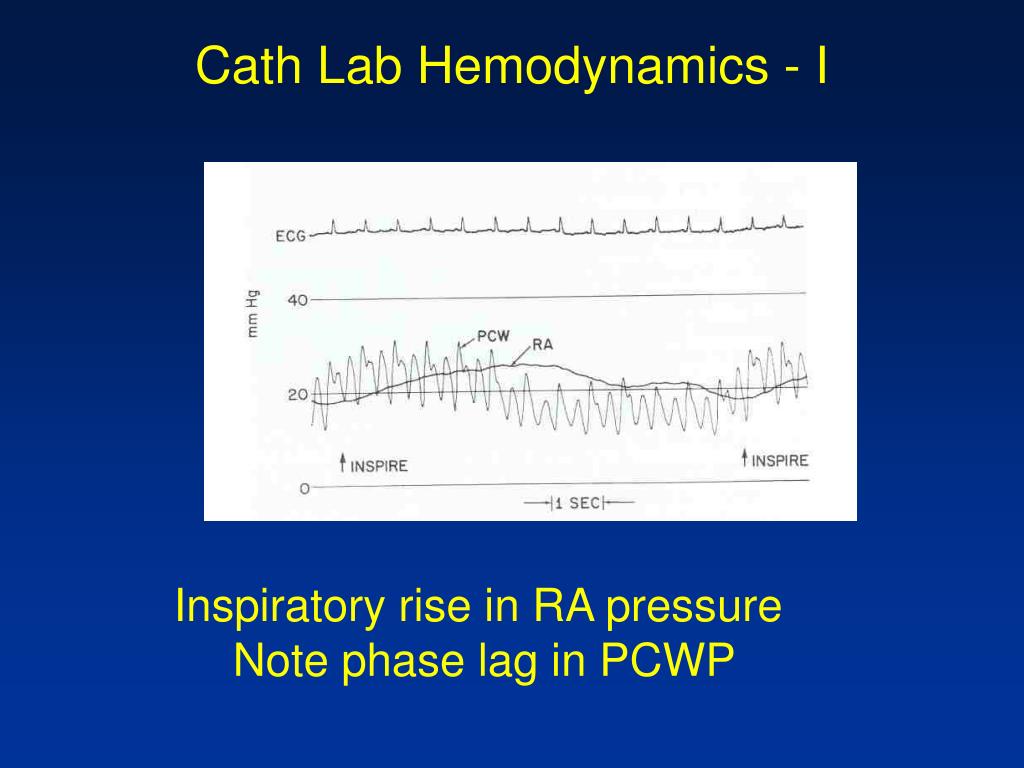 Cath Lab Hemodynamics - I

ECG

mm Hg

40

PCW

RA

20

INSPIRE

INSPIRE

0

1 SEC

Inspiratory rise in RA pressure
Note phase lag in PCWP